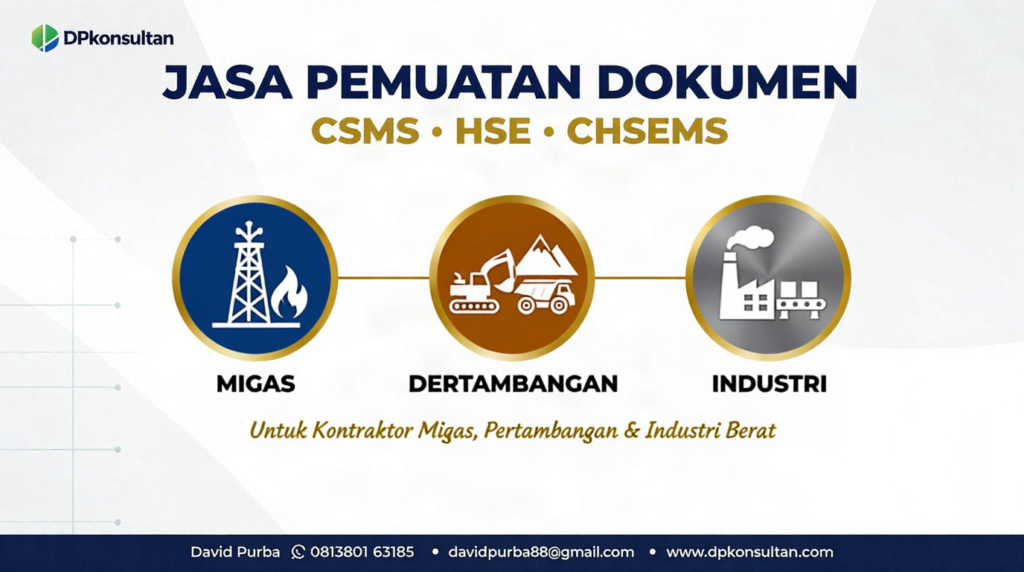 DPkonsultan

JASA PEMUATAN DOKUMEN

CSMS • HSE • CHSEMS

MIGAS

DERTAMBANGAN

INDUSTRI

Untuk Kontraktor Migas, Pertambangan & Industri Berat

David Purba 0813801 63185 • davidpurba88@gmail.com • www.dpkonsultan.com